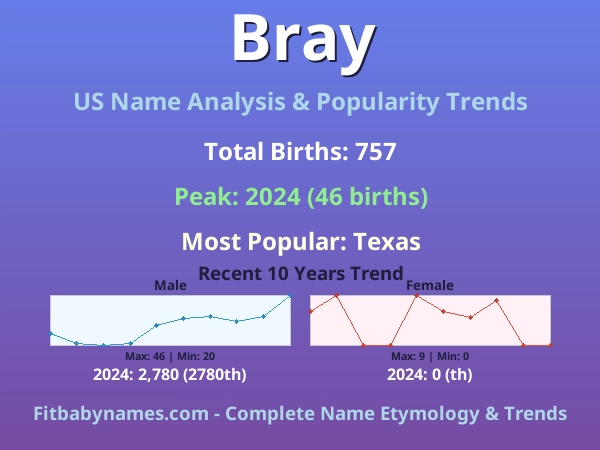 Bray

US Name Analysis & Popularity Trends

Total Births: 757

Peak: 2024 (46 births)

Most Popular: Texas

Recent 10 Years Trend

Male

Max: 46 | Min: 20

2024: 2,780 (2780th)

Female

Max: 9 | Min: 0

2024: 0 (th)

Fitbabynames.com - Complete Name Etymology & Trends